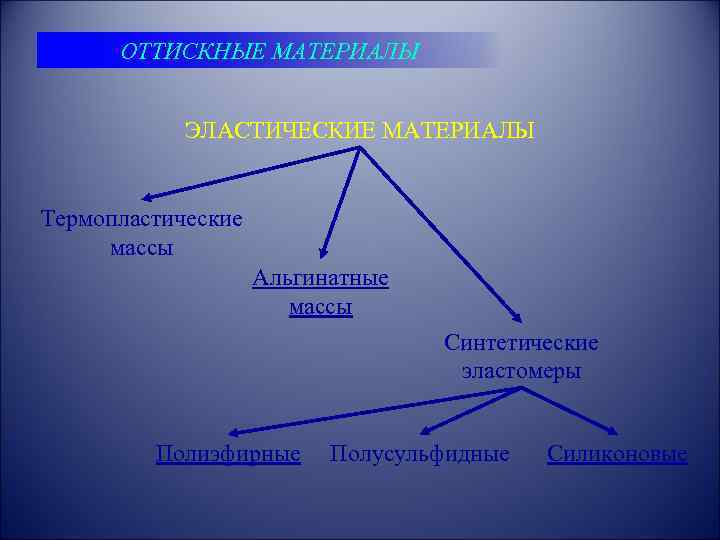 ОТТИСКНЫЕ МАТЕРИАЛЫ

ЭЛАСТИЧЕСКИЕ МАТЕРИАЛЫ

Термопластические массы

Альгинатные массы

Синтетические эластомеры

Полиэфирные

Полусульфидные

Силиконовые